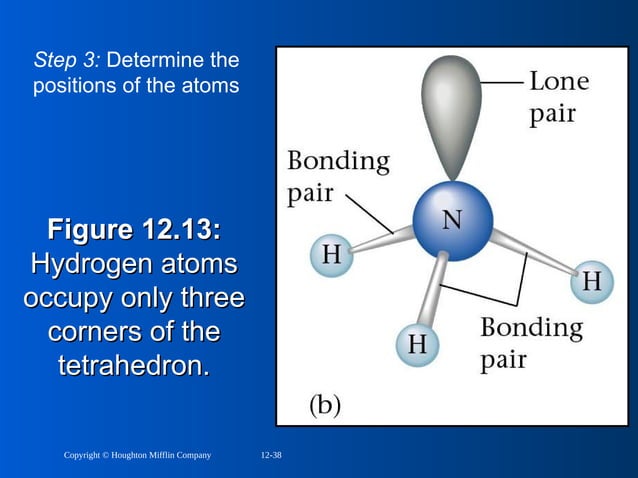 Step 3: Determine the positions of the atoms

Figure 12.13: Hydrogen atoms occupy only three corners of the tetrahedron.

Lone pair

Bonding pair

N

H

H

H

Bonding pair

(b)

Copyright © Houghton Mifflin Company

12-38